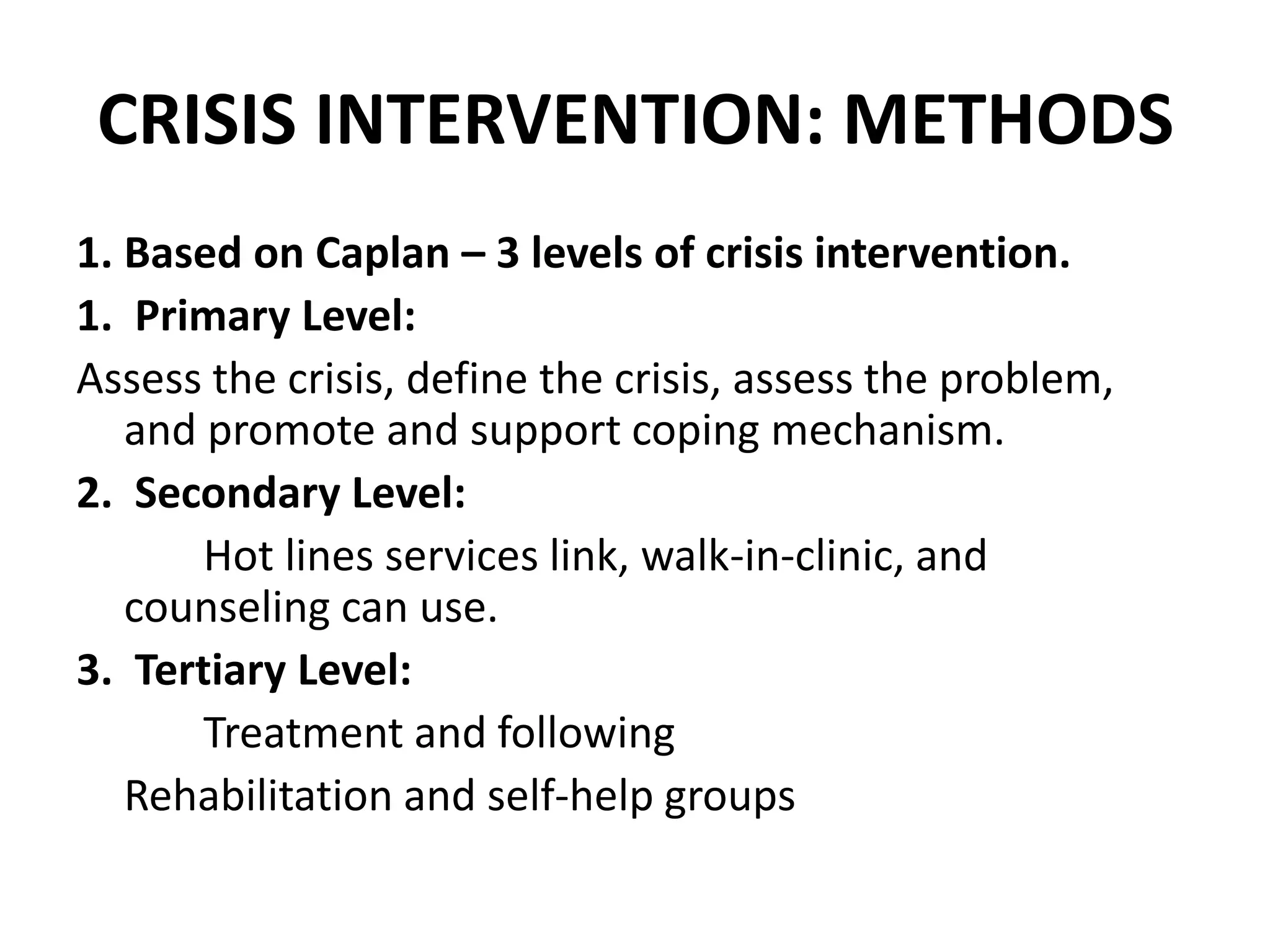 CRISIS INTERVENTION: METHODS

1. Based on Caplan – 3 levels of crisis intervention.

1. Primary Level:

Assess the crisis, define the crisis, assess the problem, and promote and support coping mechanism.

2. Secondary Level:

Hot lines services link, walk-in-clinic, and counseling can use.

3. Tertiary Level:

Treatment and following

Rehabilitation and self-help groups